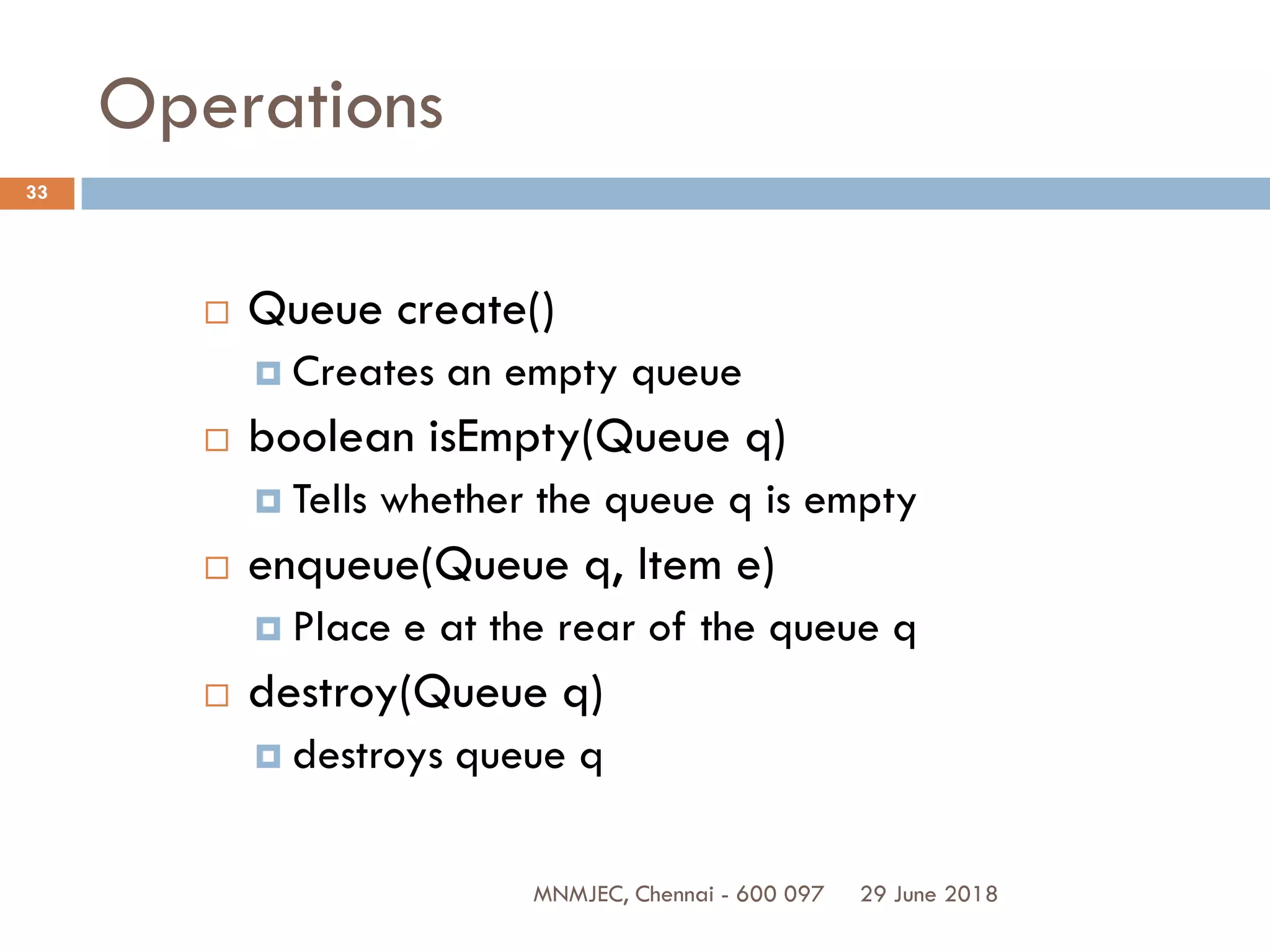 Operations

33

Queue create()
Creates an empty queue
boolean isEmpty(Queue q)
Tells whether the queue q is empty
enqueue(Queue q, Item e)
Place e at the rear of the queue q
destroy(Queue q)
destroys queue q

MNMJEC, Chennai - 600 097 29 June 2018